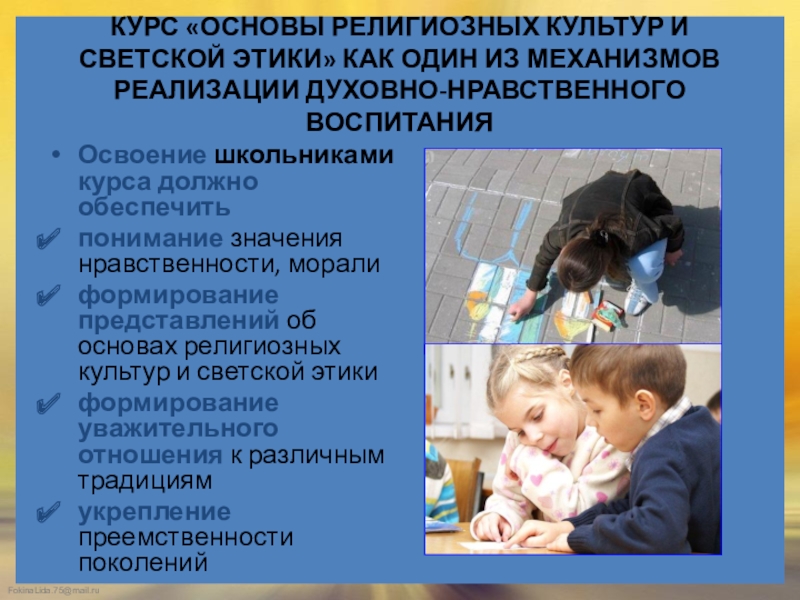 КУРС «ОСНОВЫ РЕЛИГИОЗНЫХ КУЛЬТУР И СВЕТСКОЙ ЭТИКИ» КАК ОДИН ИЗ МЕХАНИЗМОВ РЕАЛИЗАЦИИ ДУХОВНО-НРАВСТВЕННОГО ВОСПИТАНИЯ

• Освоение школьниками курса должно обеспечить

✔ понимание значения нравственности, морали

✔ формирование представлений об основах религиозных культур и светской этики

✔ формирование уважительного отношения к различным традициям

✔ укрепление преемственности поколений

FokinaLida.75@mail.ru